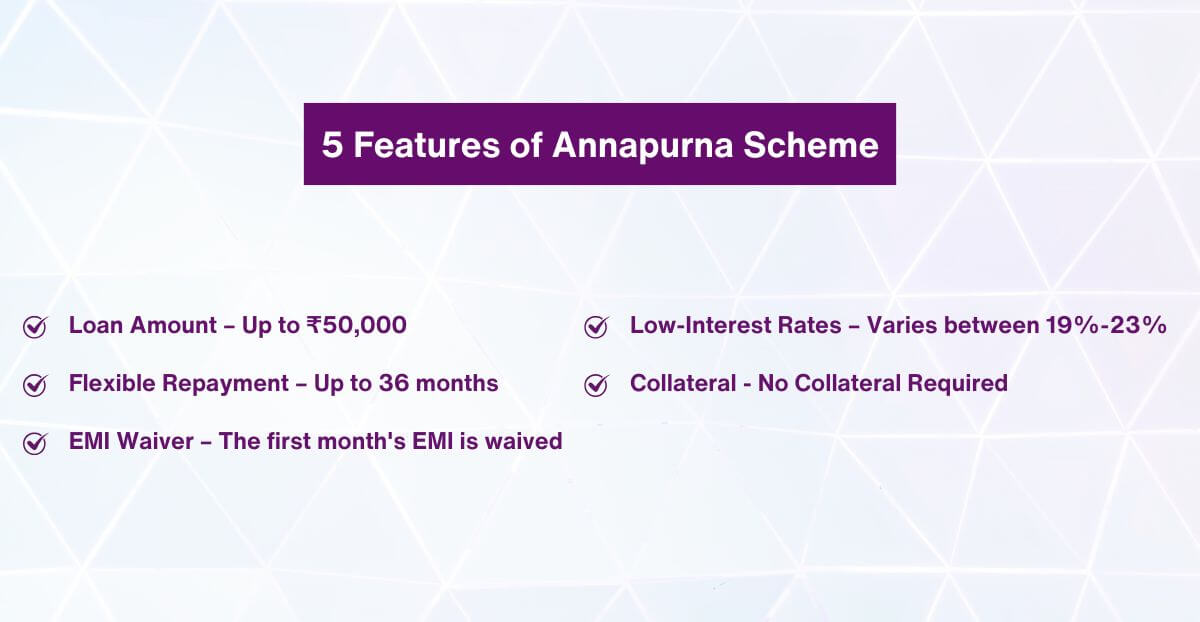 5 Features of Annapurna Scheme

Loan Amount – Up to ₹50,000

Flexible Repayment – Up to 36 months

EMI Waiver – The first month's EMI is waived

Low-Interest Rates – Varies between 19%-23%

Collateral - No Collateral Required